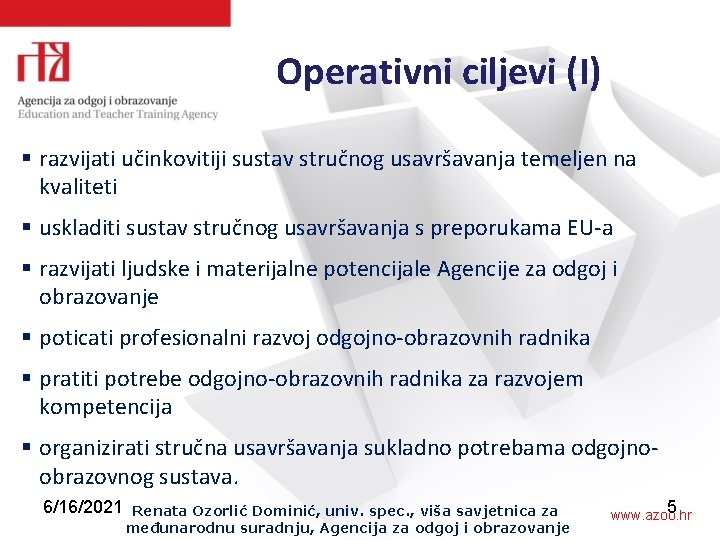 Agencija za odgoj i obrazovanje
Education and Teacher Training Agency

Operativni ciljevi (I)

▪ razvijati učinkovitiji sustav stručnog usavršavanja temeljen na kvaliteti
▪ uskladiti sustav stručnog usavršavanja s preporukama EU-a
▪ razvijati ljudske i materijalne potencijale Agencije za odgoj i obrazovanje
▪ poticati profesionalni razvoj odgojno-obrazovnih radnika
▪ pratiti potrebe odgojno-obrazovnih radnika za razvojem kompetencija
▪ organizirati stručna usavršavanja sukladno potrebama odgojno-obrazovnog sustava.

6/16/2021 Renata Ozorlić Dominić, univ. spec., viša savjetnica za međunarodnu suradnju, Agencija za odgoj i obrazovanje 5 www.azoo.hr